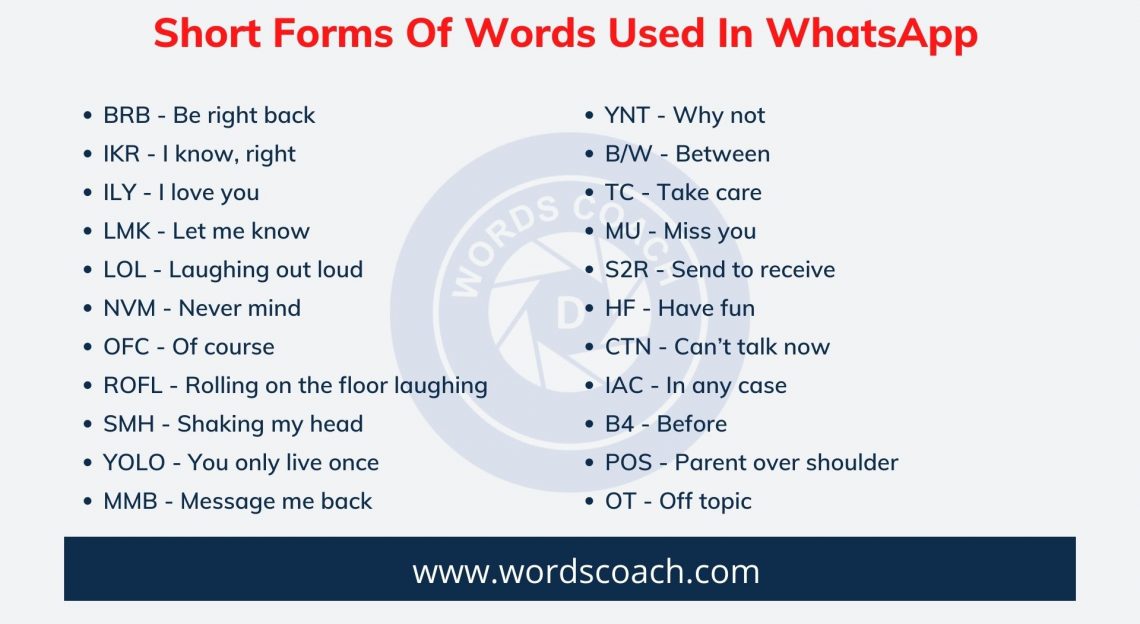 Short Forms Of Words Used In WhatsApp

- BRB - Be right back
- IKR - I know, right
- ILY - I love you
- LMK - Let me know
- LOL - Laughing out loud
- NVM - Never mind
- OFC - Of course
- ROFL - Rolling on the floor laughing
- SMH - Shaking my head
- YOLO - You only live once
- MMB - Message me back

- YNT - Why not
- B/W - Between
- TC - Take care
- MU - Miss you
- S2R - Send to receive
- HF - Have fun
- CTN - Can't talk now
- IAC - In any case
- B4 - Before
- POS - Parent over shoulder
- OT - Off topic

WORDS COACH

www.wordscoach.com